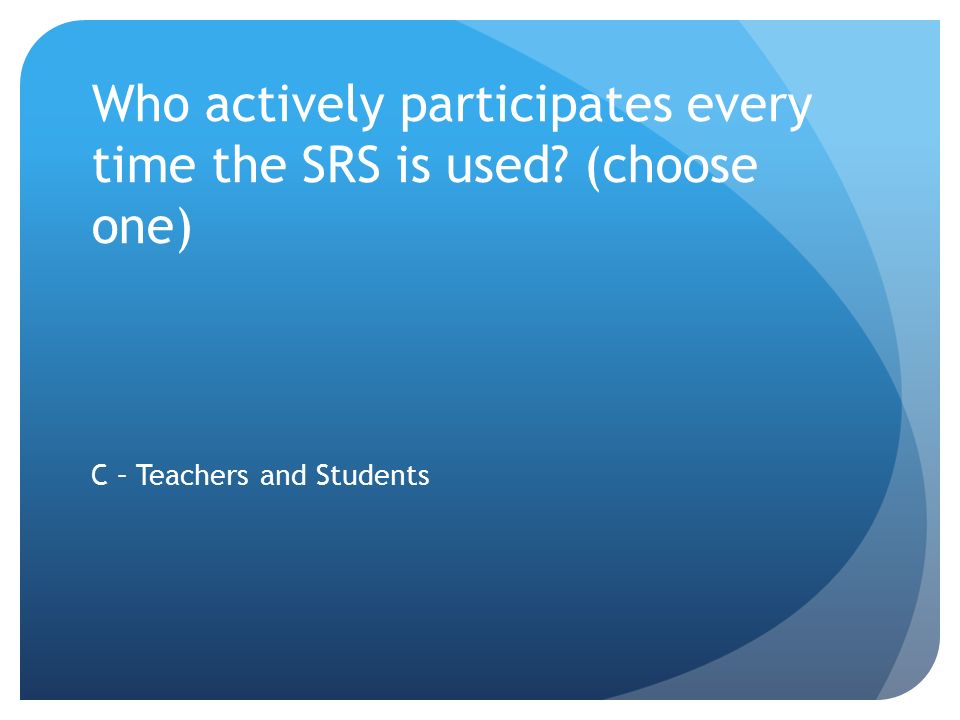 Who actively participates every time the SRS is used? (choose one)

C – Teachers and Students